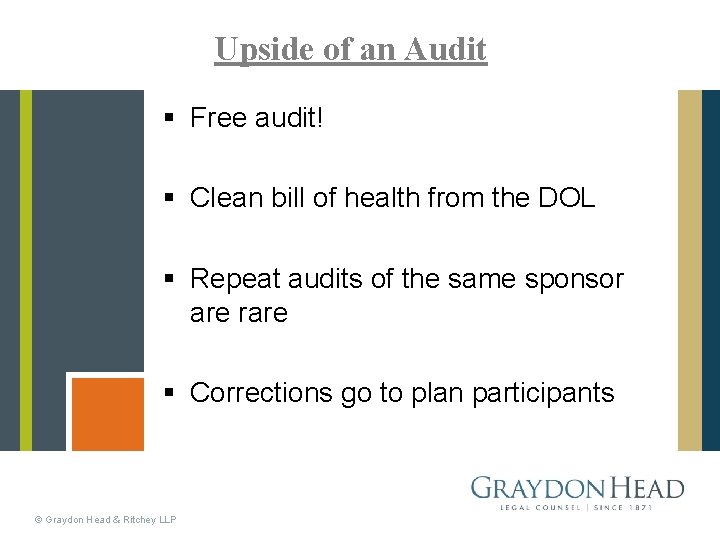 Upside of an Audit

▪ Free audit!

▪ Clean bill of health from the DOL

▪ Repeat audits of the same sponsor are rare

▪ Corrections go to plan participants

GRAYDON HEAD
LEGAL COUNSEL | SINCE 1871

© Graydon Head & Ritchey LLP